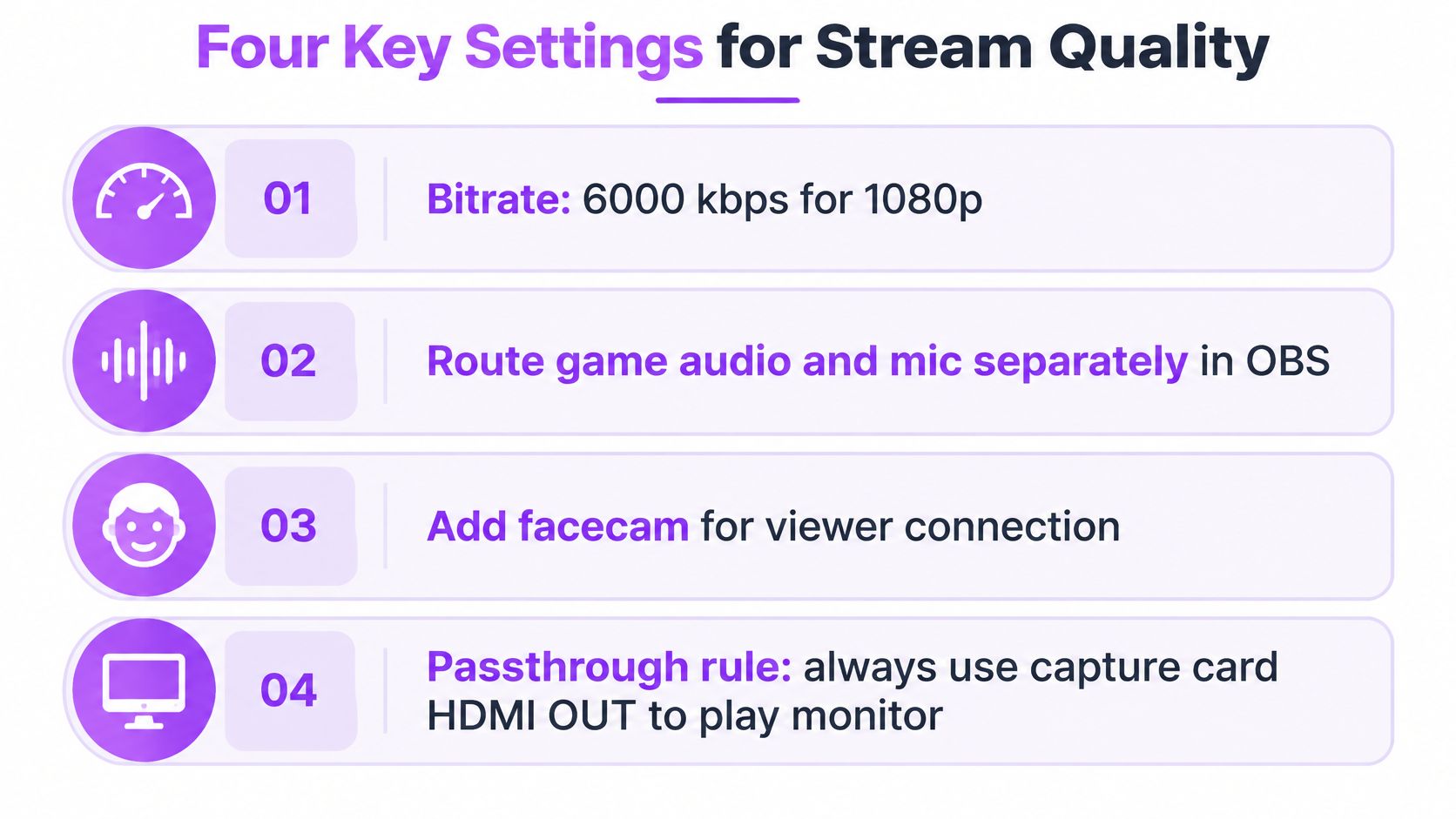 Four Key Settings for Stream Quality

01

Bitrate: 6000 kbps for 1080p

02

Route game audio and mic separately in OBS

03

Add facecam for viewer connection

04

Passthrough rule: always use capture card HDMI OUT to play monitor